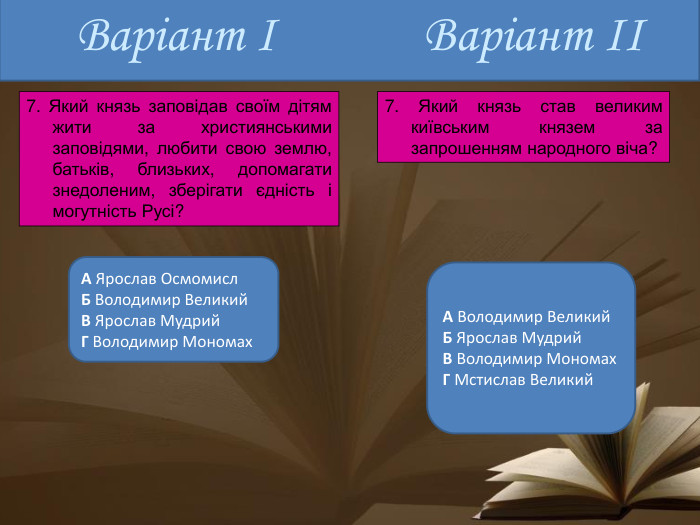 Варіант I

7. Який князь заповідав своїм дітям жити за християнськими заповідями, любити свою землю, батьків, близьких, допомагати знедоленим, зберігати єдність і могутність Русі?

А Ярослав Осмомисл
Б Володимир Великий
В Ярослав Мудрий
Г Володимир Мономах

Варіант II

7. Який князь став великим київським князем за запрошенням народного віча?

А Володимир Великий
Б Ярослав Мудрий
В Володимир Мономах
Г Мстислав Великий